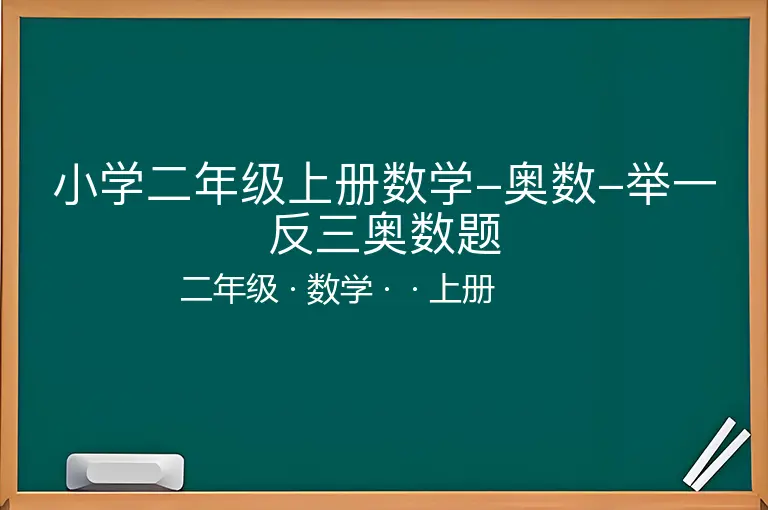 小学二年级上册数学–奥数–举一反三奥数题

二年级 · 数学 · · 上册